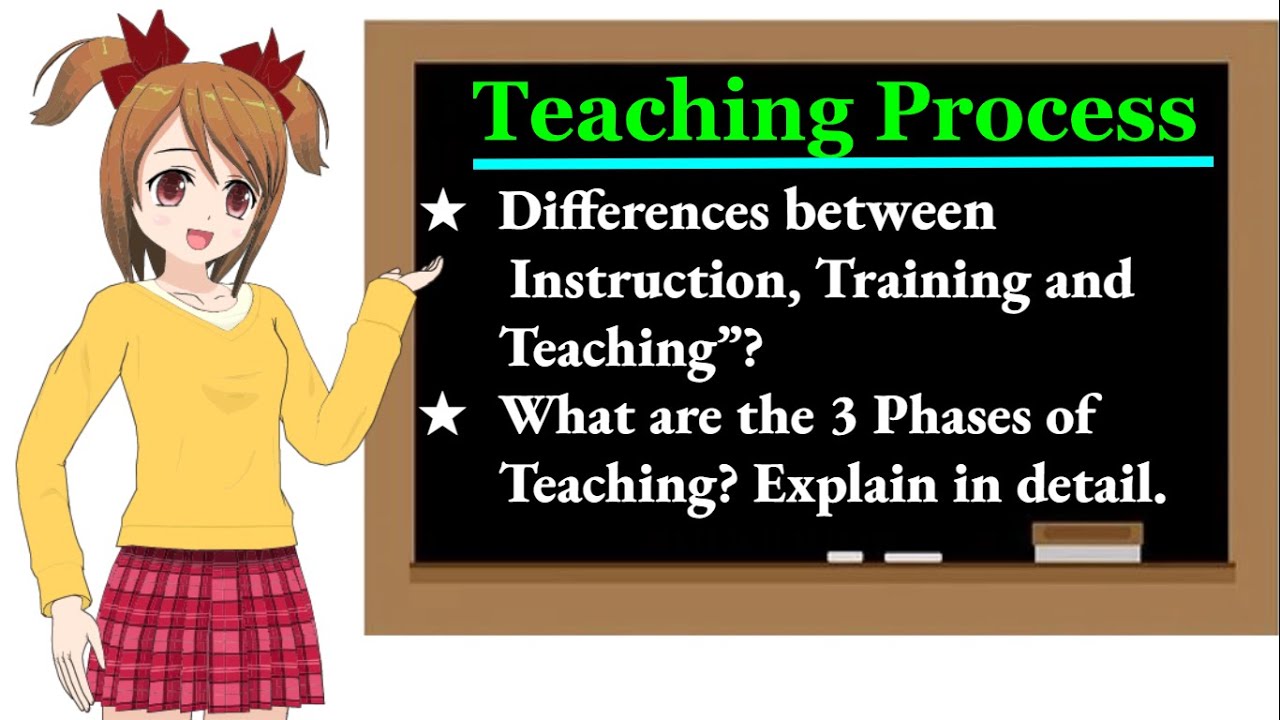 Teaching Process

★ Differences between Instruction, Training and Teaching”?

★ What are the 3 Phases of Teaching? Explain in detail.